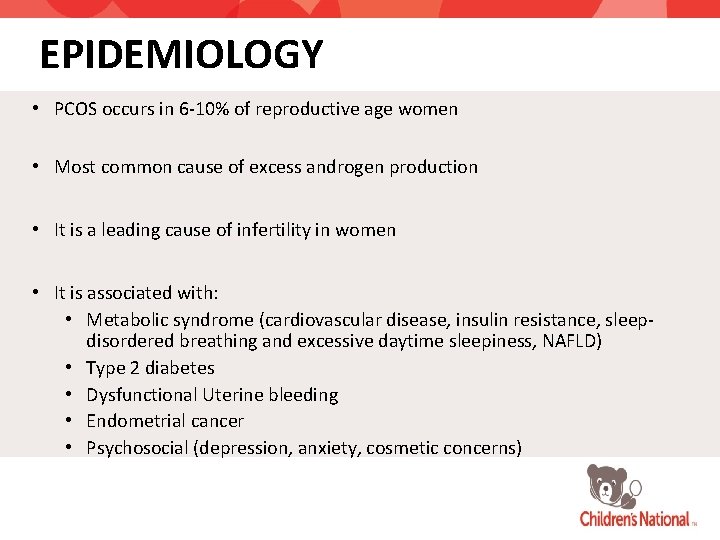 EPIDEMIOLOGY

• PCOS occurs in 6-10% of reproductive age women

• Most common cause of excess androgen production

• It is a leading cause of infertility in women

• It is associated with:
  • Metabolic syndrome (cardiovascular disease, insulin resistance, sleep-disordered breathing and excessive daytime sleepiness, NAFLD)
  • Type 2 diabetes
  • Dysfunctional Uterine bleeding
  • Endometrial cancer
  • Psychosocial (depression, anxiety, cosmetic concerns)

Children's National TM